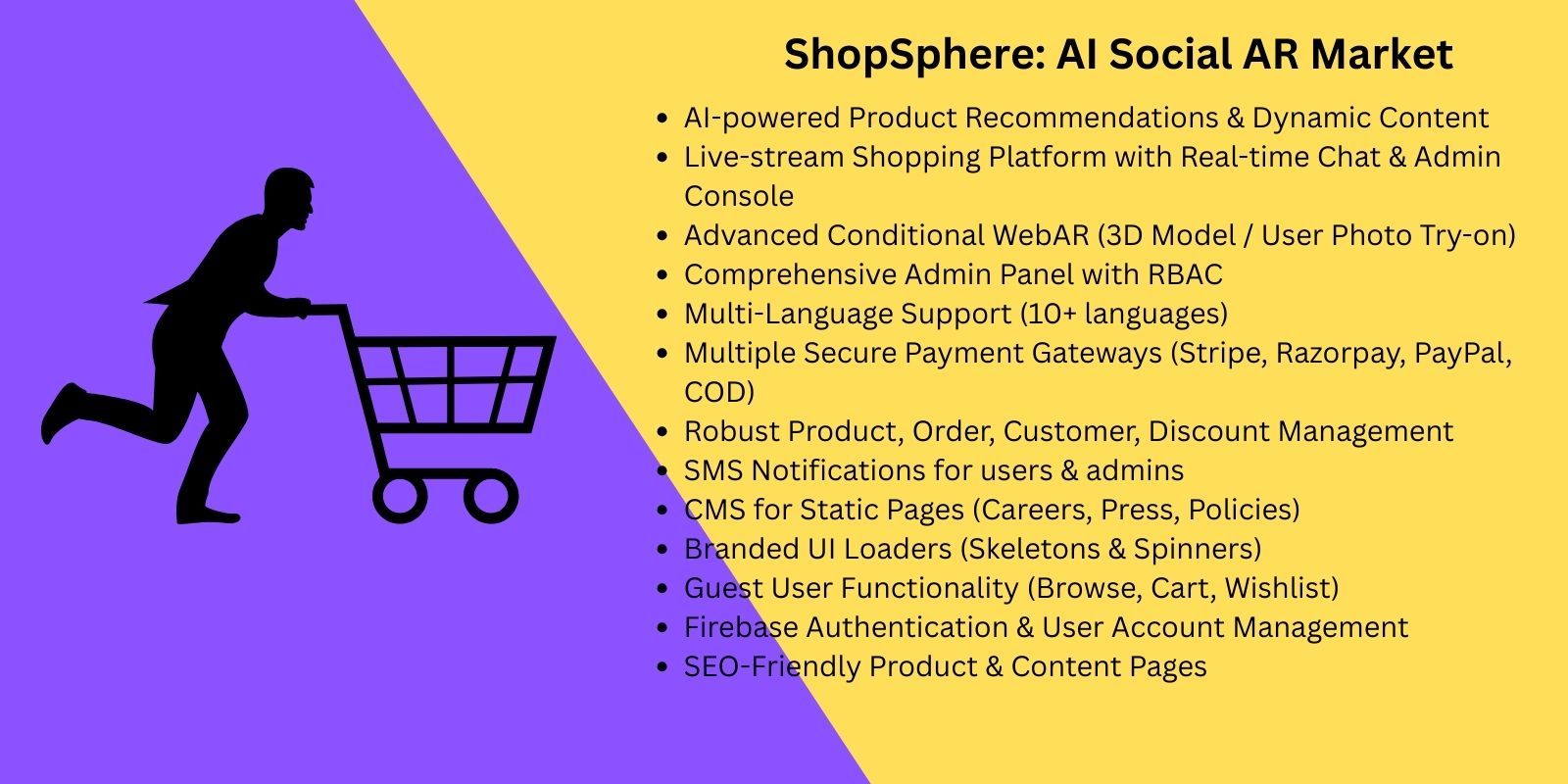 ShopSphere: AI Social AR Market

- AI-powered Product Recommendations & Dynamic Content
- Live-stream Shopping Platform with Real-time Chat & Admin Console
- Advanced Conditional WebAR (3D Model / User Photo Try-on)
- Comprehensive Admin Panel with RBAC
- Multi-Language Support (10+ languages)
- Multiple Secure Payment Gateways (Stripe, Razorpay, PayPal, COD)
- Robust Product, Order, Customer, Discount Management
- SMS Notifications for users & admins
- CMS for Static Pages (Careers, Press, Policies)
- Branded UI Loaders (Skeletons & Spinners)
- Guest User Functionality (Browse, Cart, Wishlist)
- Firebase Authentication & User Account Management
- SEO-Friendly Product & Content Pages